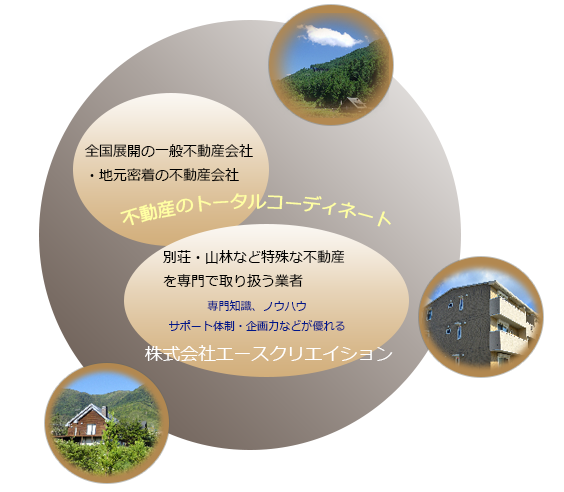 全国展開の一般不動産会社

・地元密着の不動産会社

不動産のトータルコーディネート

別荘・山林など特殊な不動産を専門で取り扱う業者

専門知識、ノウハウ

サポート体制・企画力などが優れる

株式会社エースクリエイション